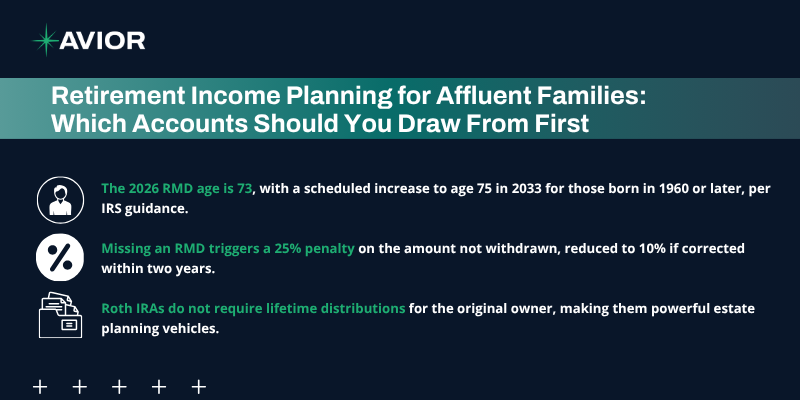 AVIOR

Retirement Income Planning for Affluent Families: Which Accounts Should You Draw From First

The 2026 RMD age is 73, with a scheduled increase to age 75 in 2033 for those born in 1960 or later, per IRS guidance.

%

Missing an RMD triggers a 25% penalty on the amount not withdrawn, reduced to 10% if corrected within two years.

Roth IRAs do not require lifetime distributions for the original owner, making them powerful estate planning vehicles.

+ + + + +